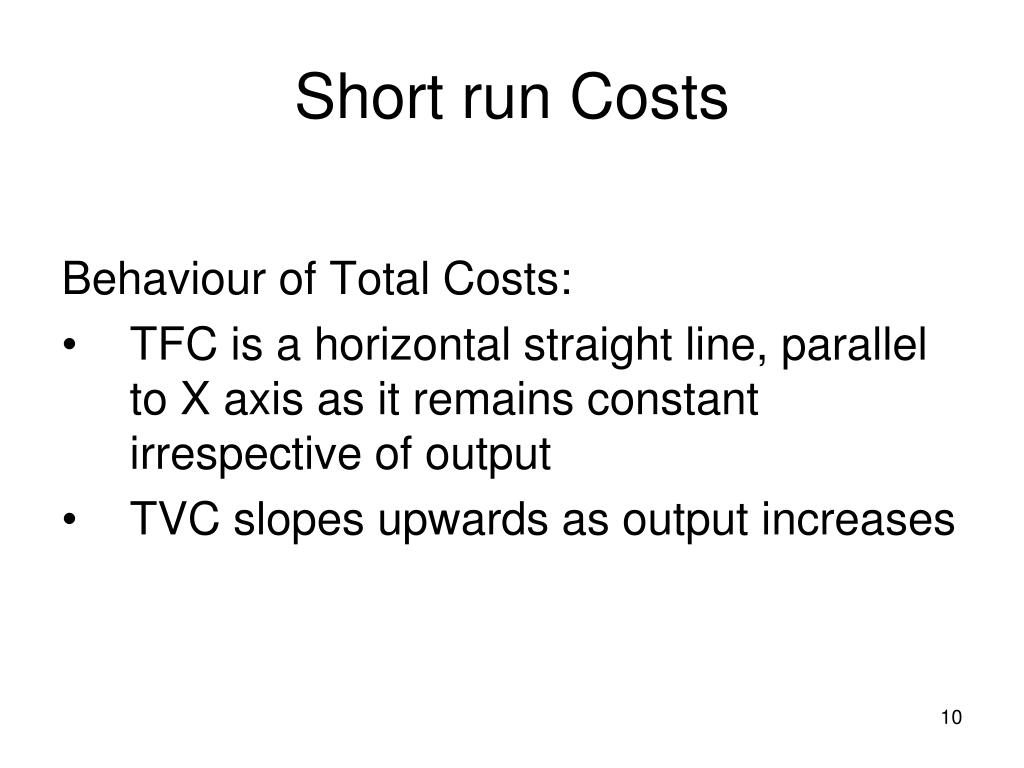 Short run Costs

Behaviour of Total Costs:

• TFC is a horizontal straight line, parallel to X axis as it remains constant irrespective of output
• TVC slopes upwards as output increases

10